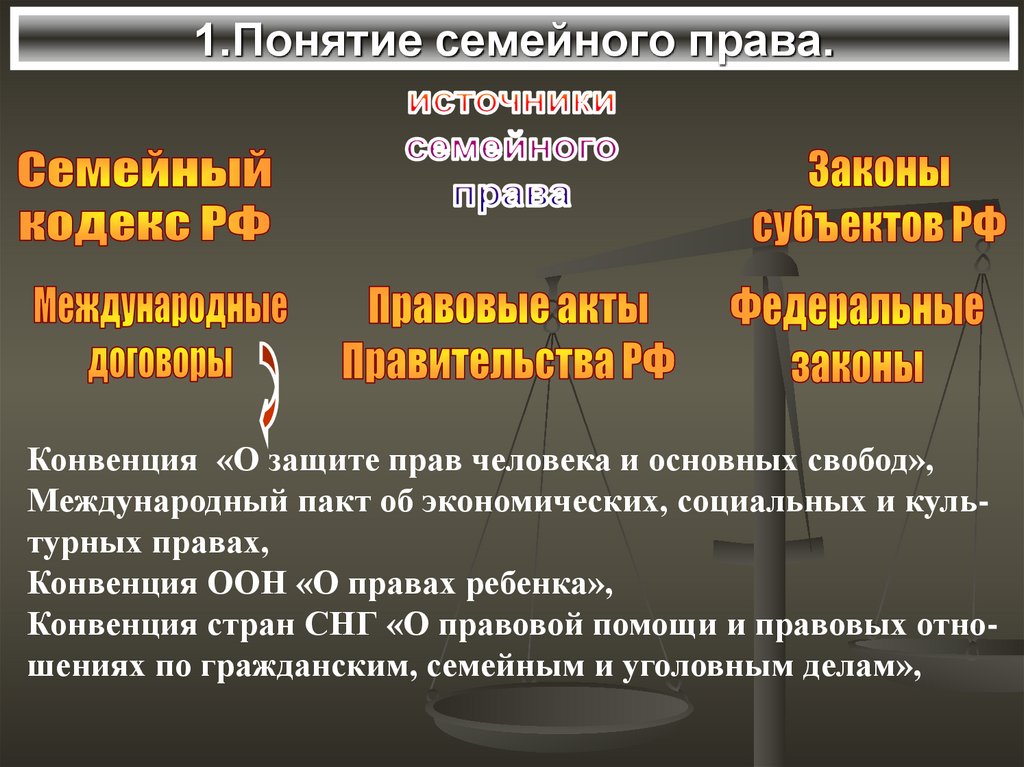 1.Понятие семейного права.

источники семейного права

Семейный кодекс РФ

Законы субъектов РФ

Международные договоры

Правовые акты Правительства РФ

Федеральные законы

Конвенция «О защите прав человека и основных свобод», Международный пакт об экономических, социальных и культурных правах,
Конвенция ООН «О правах ребенка»,
Конвенция стран СНГ «О правовой помощи и правовых отношениях по гражданским, семейным и уголовным делам»,